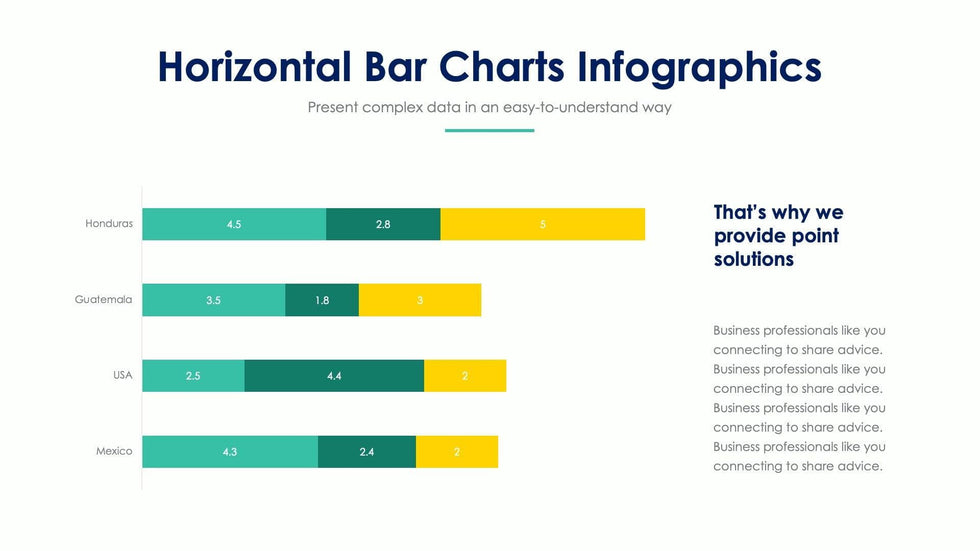 Horizontal Bar Charts Infographics

Present complex data in an easy-to-understand way

Honduras 4.5 2.8 5

Guatemala 3.5 1.8 3

USA 2.5 4.4 2

Mexico 4.3 2.4 2

That's why we provide point solutions

Business professionals like you connecting to share advice. Business professionals like you connecting to share advice. Business professionals like you connecting to share advice. Business professionals like you connecting to share advice.